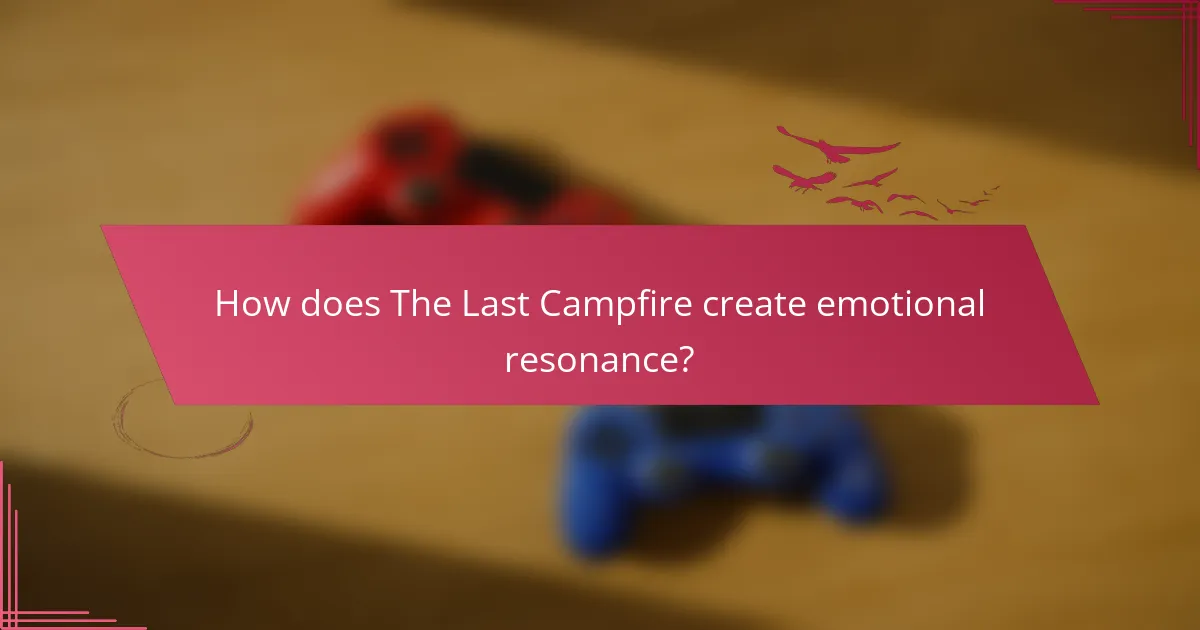 How does The Last Campfire create emotional resonance?